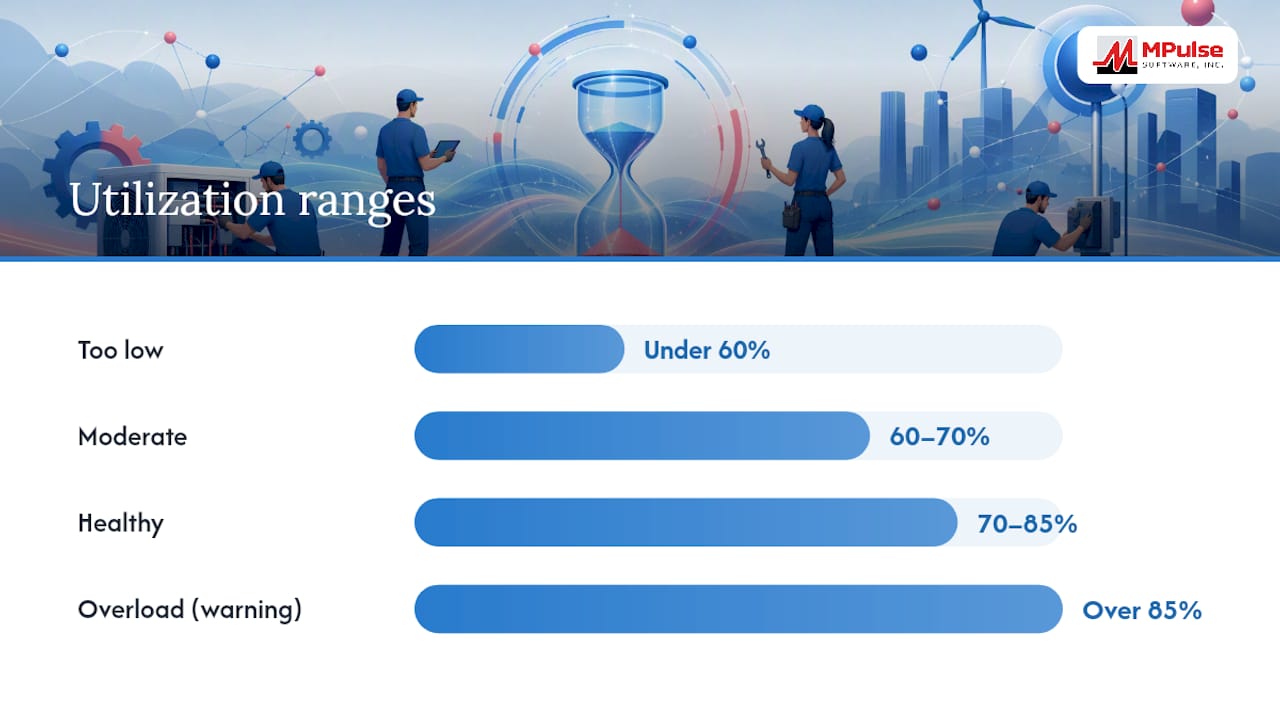 MPulse SOFTWARE, INC.

Utilization ranges

Too low
Under 60%

Moderate
60–70%

Healthy
70–85%

Overload (warning)
Over 85%